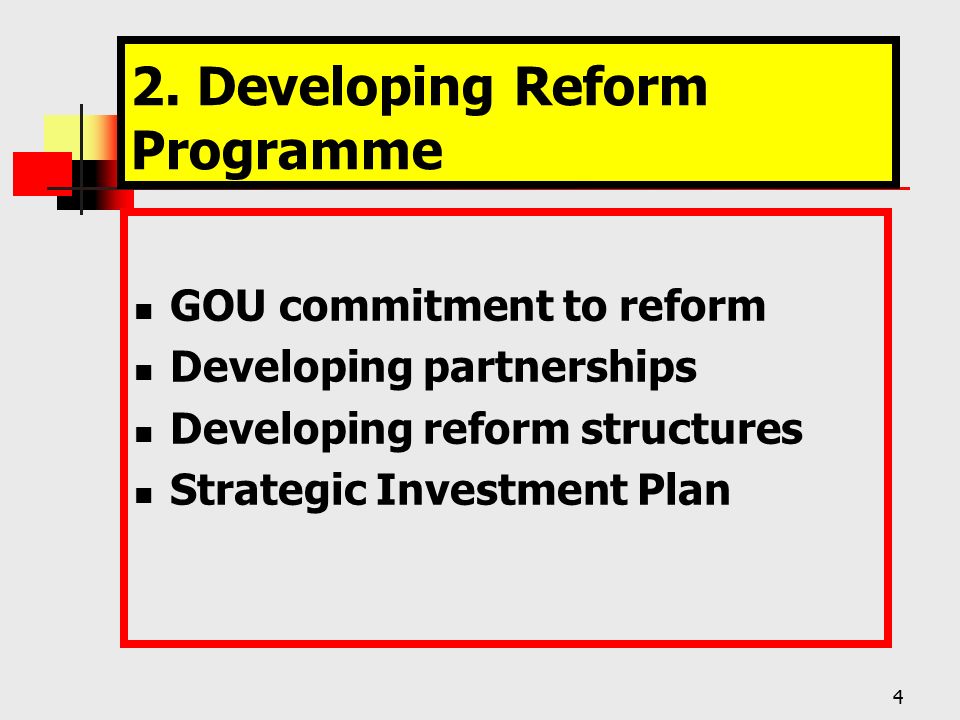 2. Developing Reform Programme

- GOU commitment to reform
- Developing partnerships
- Developing reform structures
- Strategic Investment Plan

4